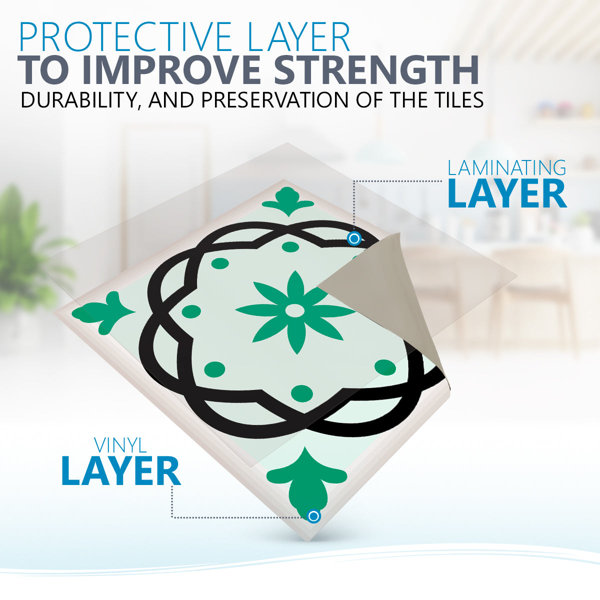 PROTECTIVE LAYER
TO IMPROVE STRENGTH
DURABILITY, AND PRESERVATION OF THE TILES

LAMINATING
LAYER

VINYL
LAYER